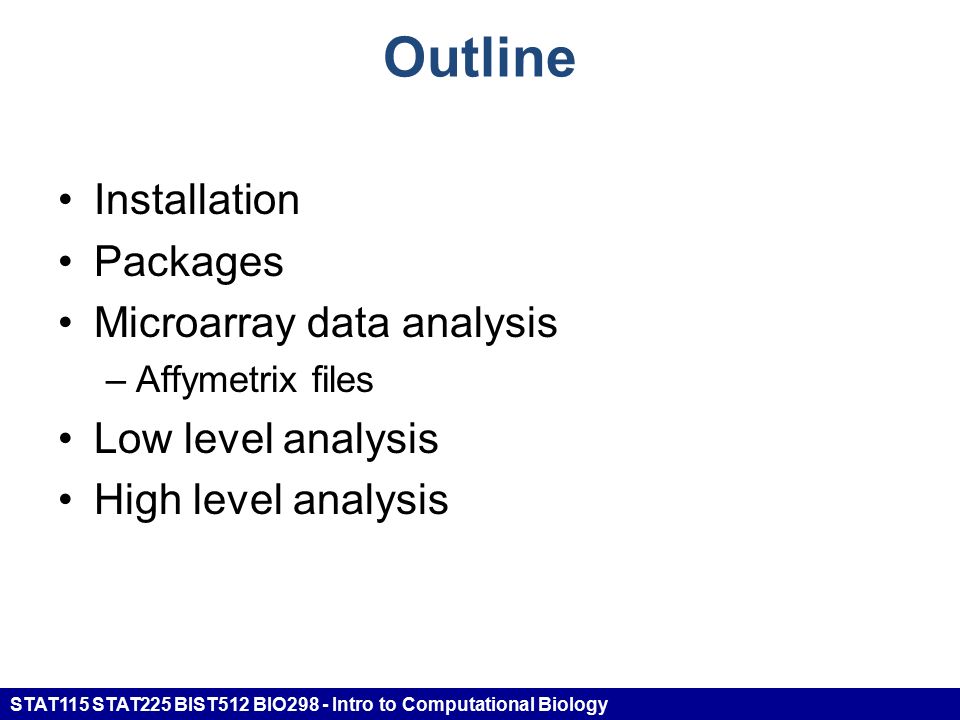 Outline

• Installation
• Packages
• Microarray data analysis
– Affymetrix files
• Low level analysis
• High level analysis

STAT115 STAT225 BIST512 BIO298 - Intro to Computational Biology